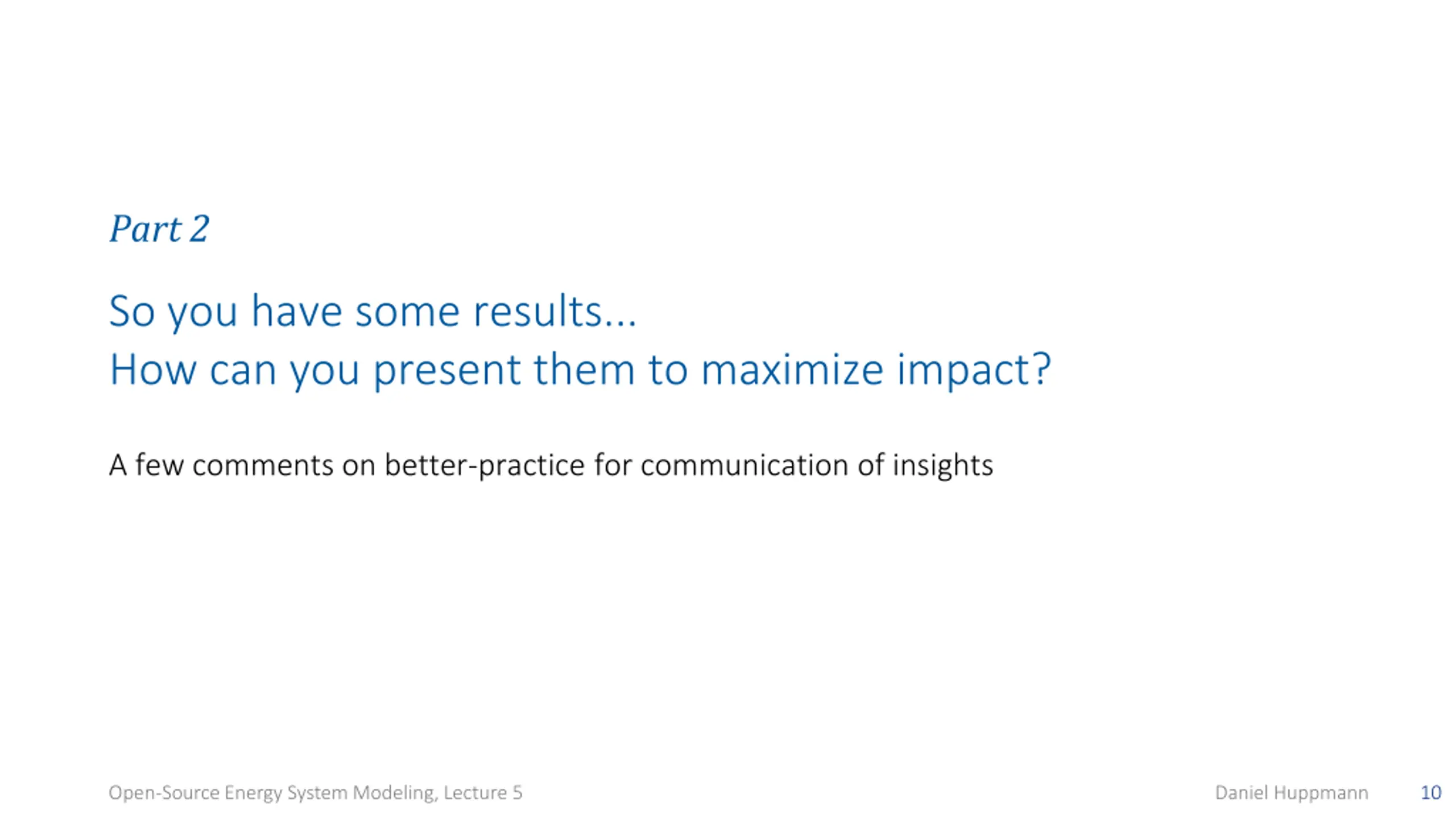 Part 2

So you have some results...
How can you present them to maximize impact?

A few comments on better-practice for communication of insights

Open-Source Energy System Modeling, Lecture 5

Daniel Huppmann

10